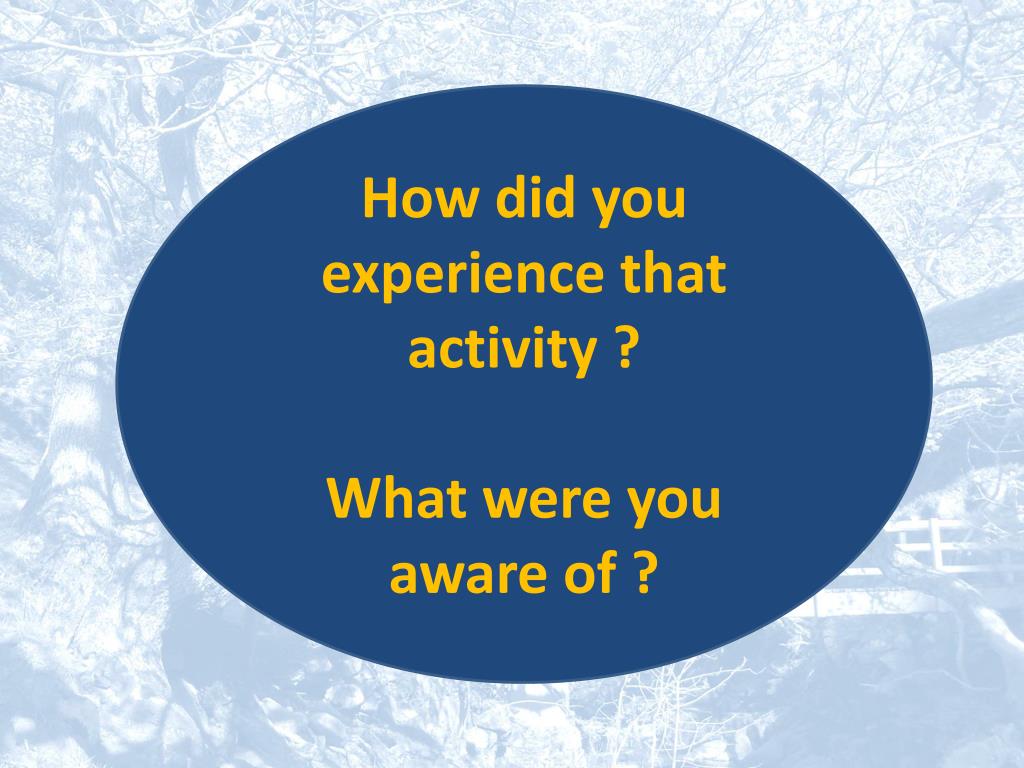 How did you experience that activity ?

What were you aware of ?